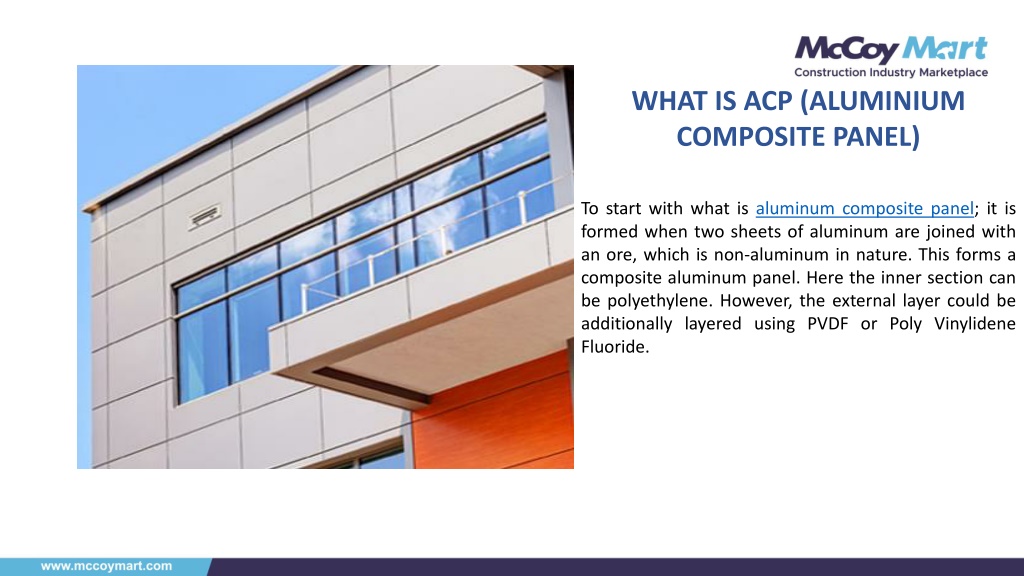 McCoy Mart
Construction Industry Marketplace

WHAT IS ACP (ALUMINIUM COMPOSITE PANEL)

To start with what is aluminum composite panel; it is formed when two sheets of aluminum are joined with an ore, which is non-aluminum in nature. This forms a composite aluminum panel. Here the inner section can be polyethylene. However, the external layer could be additionally layered using PVDF or Poly Vinylidene Fluoride.

www.mccoymart.com